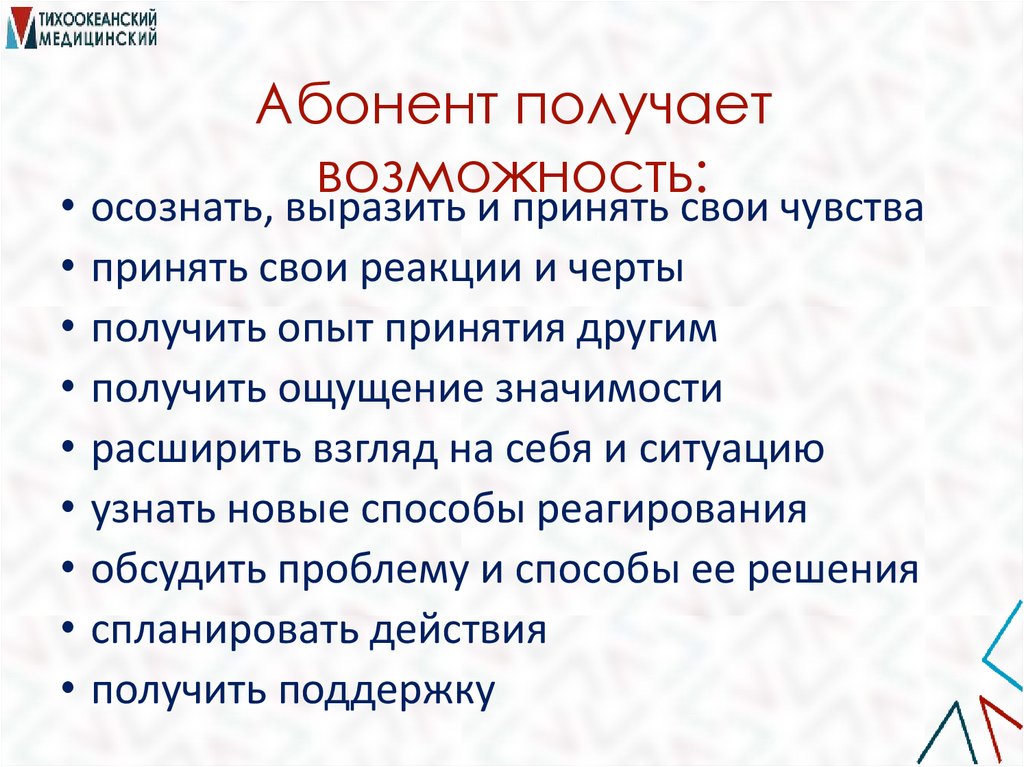 ТИХООКЕАНСКИЙ
МЕДИЦИНСКИЙ

Абонент получает возможность:

• осознать, выразить и принять свои чувства
• принять свои реакции и черты
• получить опыт принятия другим
• получить ощущение значимости
• расширить взгляд на себя и ситуацию
• узнать новые способы реагирования
• обсудить проблему и способы ее решения
• спланировать действия
• получить поддержку